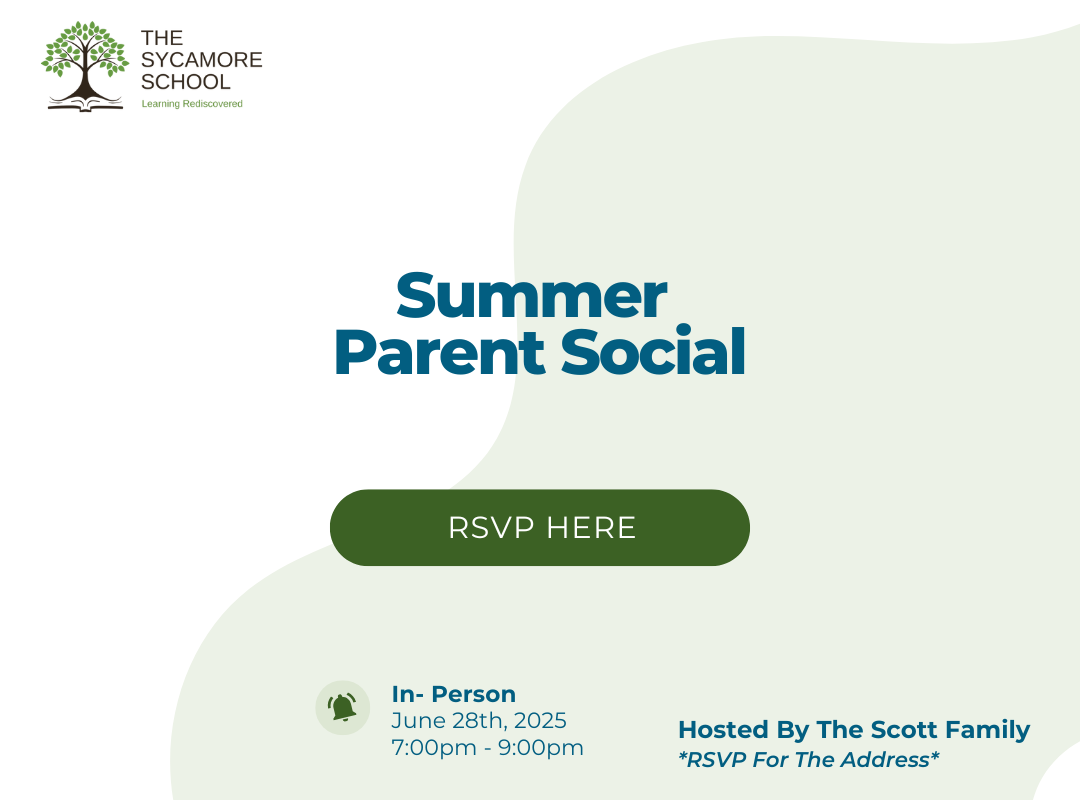 THE SYCAMORE SCHOOL
Learning Rediscovered

Summer Parent Social

RSVP HERE

In- Person
June 28th, 2025
7:00pm - 9:00pm

Hosted By The Scott Family
*RSVP For The Address*